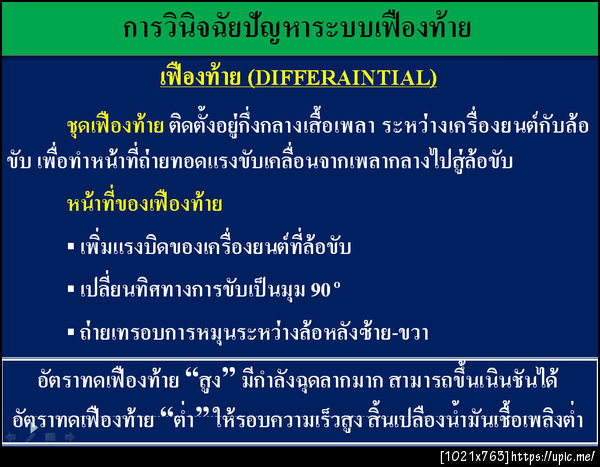 การวินิจฉัยปัญหาระบบเฟืองท้าย

เฟืองท้าย (DIFFERAINTIAL)

ชุดเฟืองท้าย ติดตั้งอยู่กึ่งกลางเสื้อเพลา ระหว่างเครื่องยนต์กับล้อขับ เพื่อทำหน้าที่ถ่ายทอดแรงขับเคลื่อนจากเพลากลางไปสู่ล้อขับ

หน้าที่ของเฟืองท้าย

▪ เพิ่มแรงบิดของเครื่องยนต์ที่ล้อขับ

▪ เปลี่ยนทิศทางการขับเป็นมุม 90 º

▪ ถ่ายเทรอบการหมุนระหว่างล้อหลังซ้าย-ขวา

อัตราทดเฟืองท้าย “สูง” มีกำลังฉุดลากมาก สามารถขึ้นเนินชันได้
อัตราทดเฟืองท้าย “ต่ำ” ให้รอบความเร็วสูง สิ้นเปลืองน้ำมันเชื้อเพลิงต่ำ

[1021x763] https://upic.me/